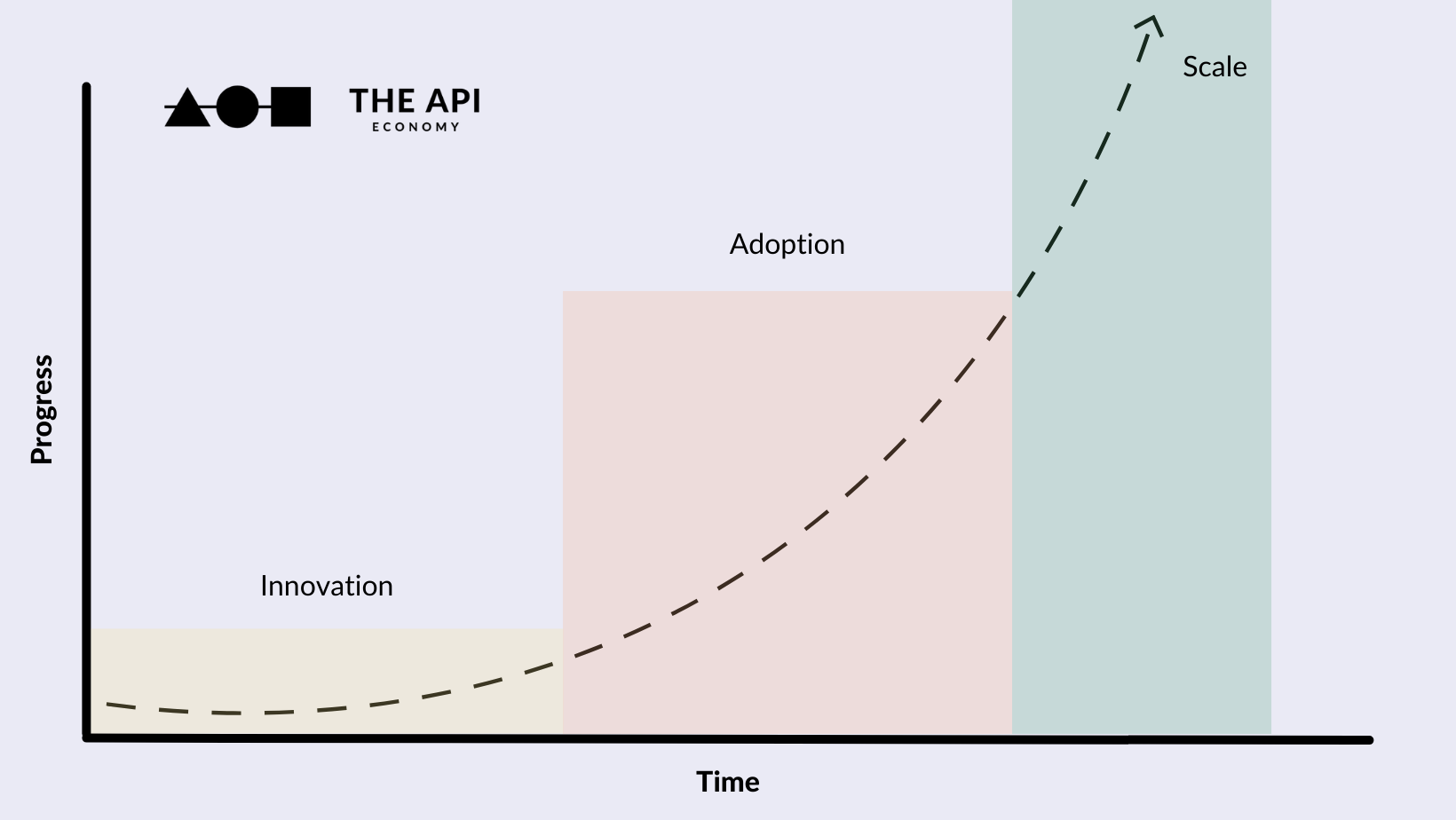 THE API
ECONOMY

Scale

Adoption

Progress

Innovation

Time